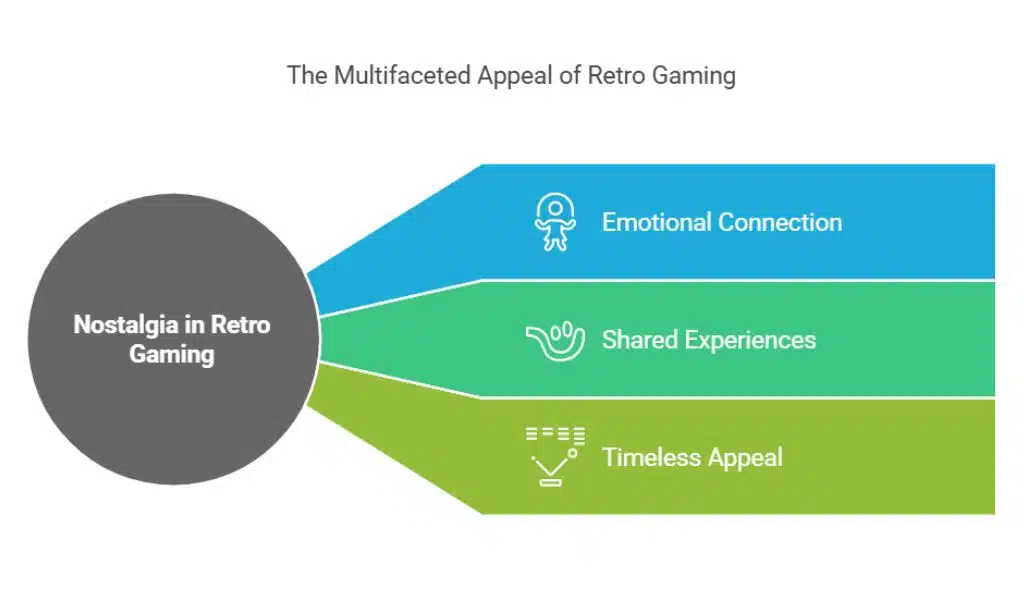 The Multifaceted Appeal of Retro Gaming

Nostalgia in Retro Gaming

Emotional Connection

Shared Experiences

Timeless Appeal